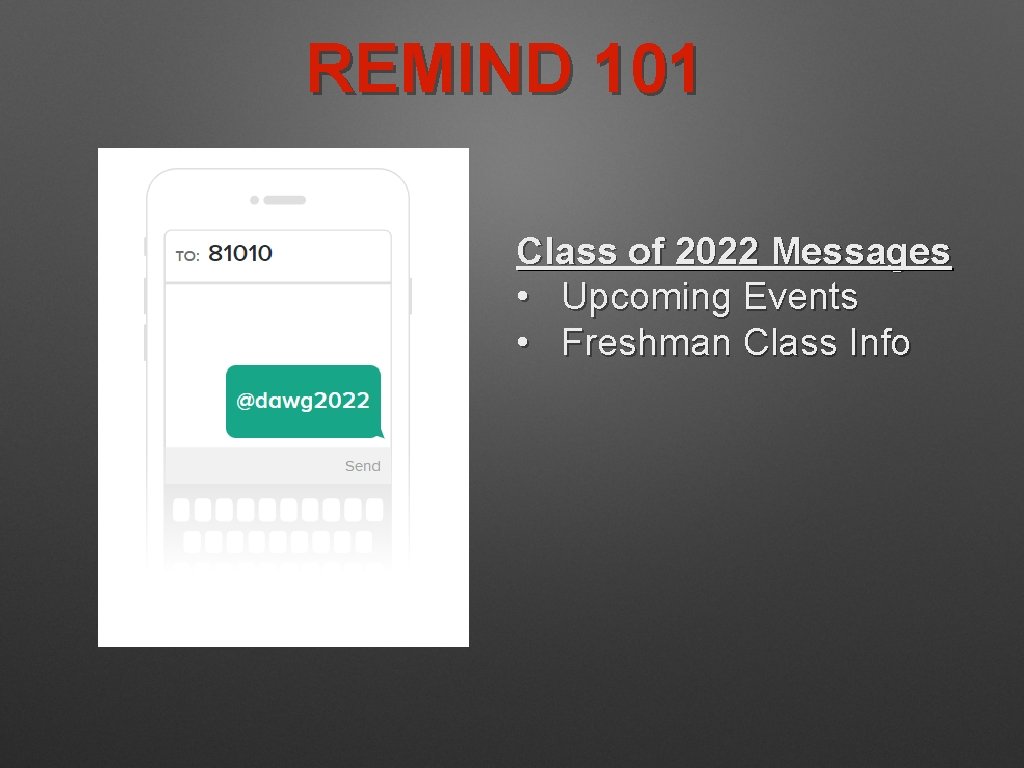 REMIND 101

TO: 81010

@dawg2022

Send

Class of 2022 Messages
• Upcoming Events
• Freshman Class Info